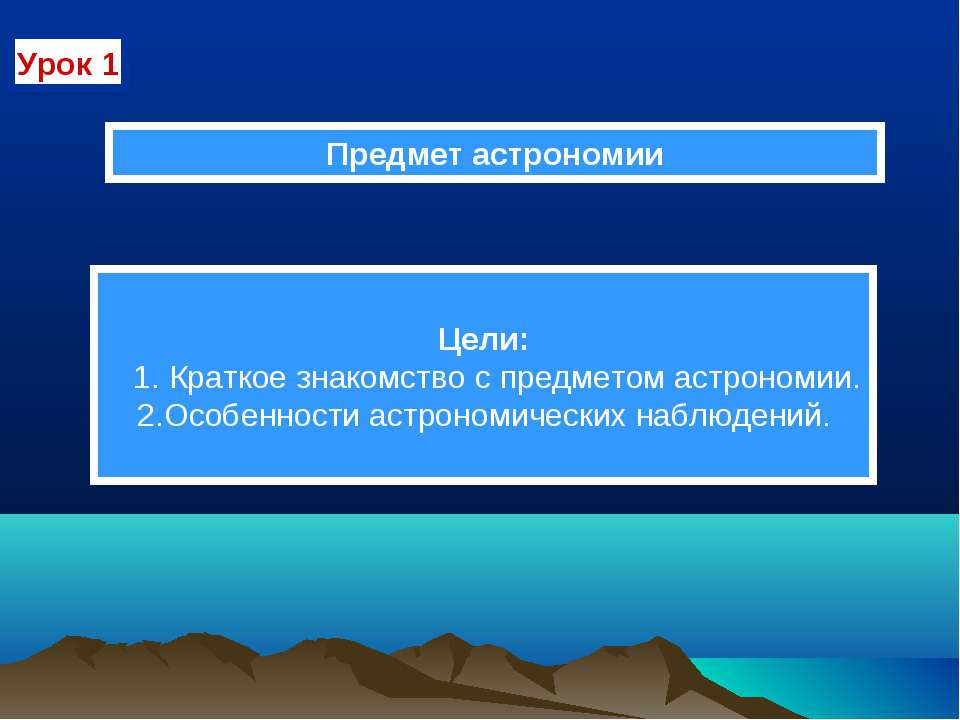 Урок 1

Предмет астрономии

Цели:
1. Краткое знакомство с предметом астрономии.
2.Особенности астрономических наблюдений.